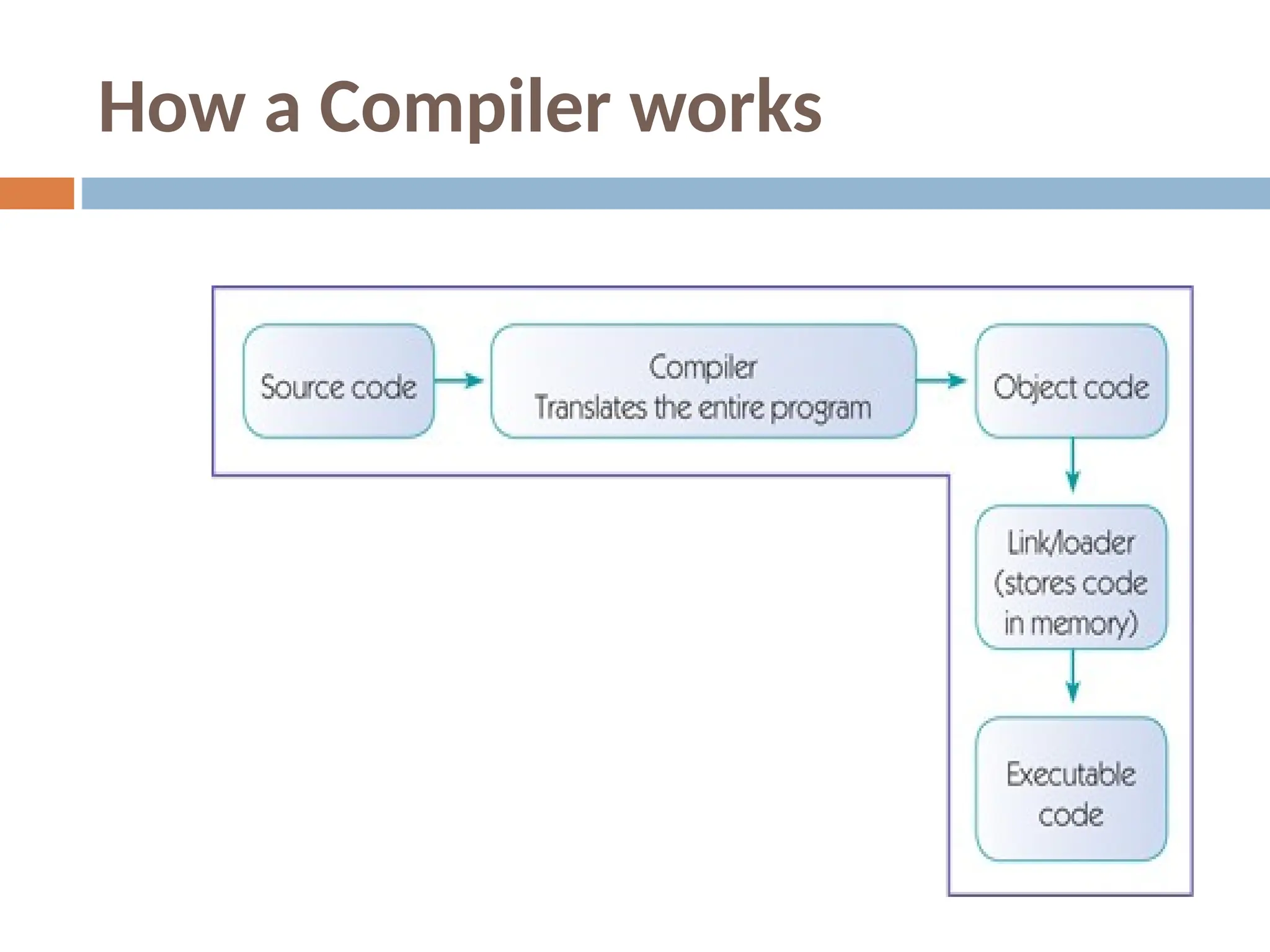 How a Compiler works

Source code

Compiler
Translates the entire program

Object code

Link/loader
(stores code
in memory)

Executable
code